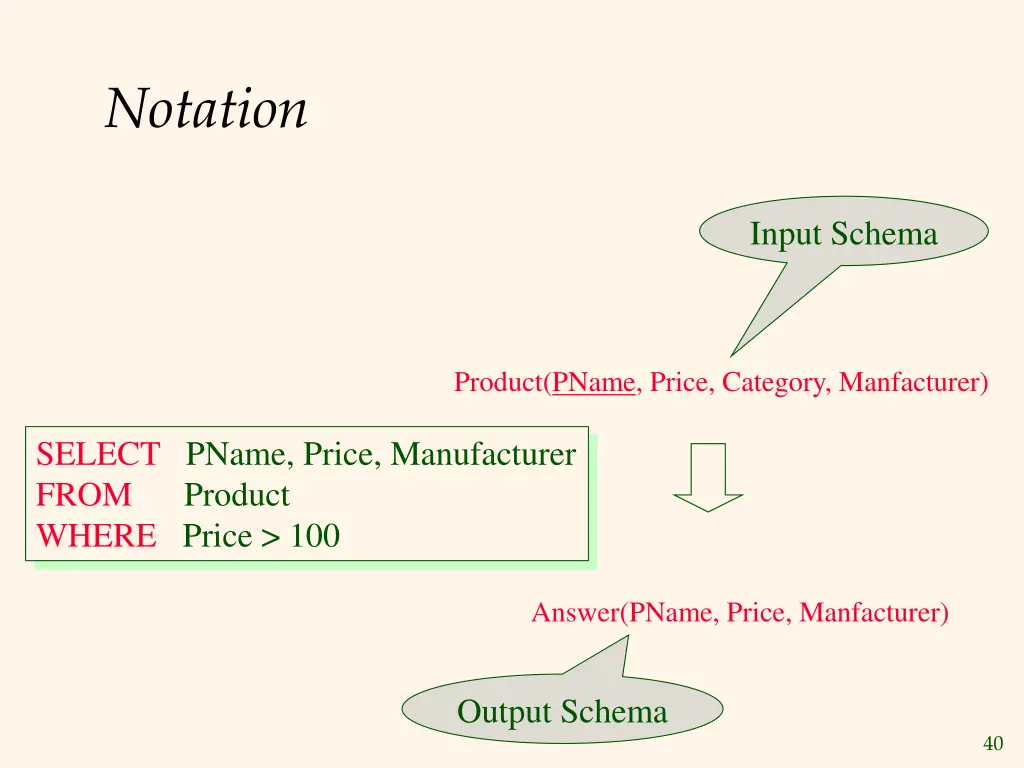 Notation

Input Schema

Product(PName, Price, Category, Manfacturer)

SELECT PName, Price, Manufacturer
FROM Product
WHERE Price > 100

Answer(PName, Price, Manfacturer)

Output Schema

40